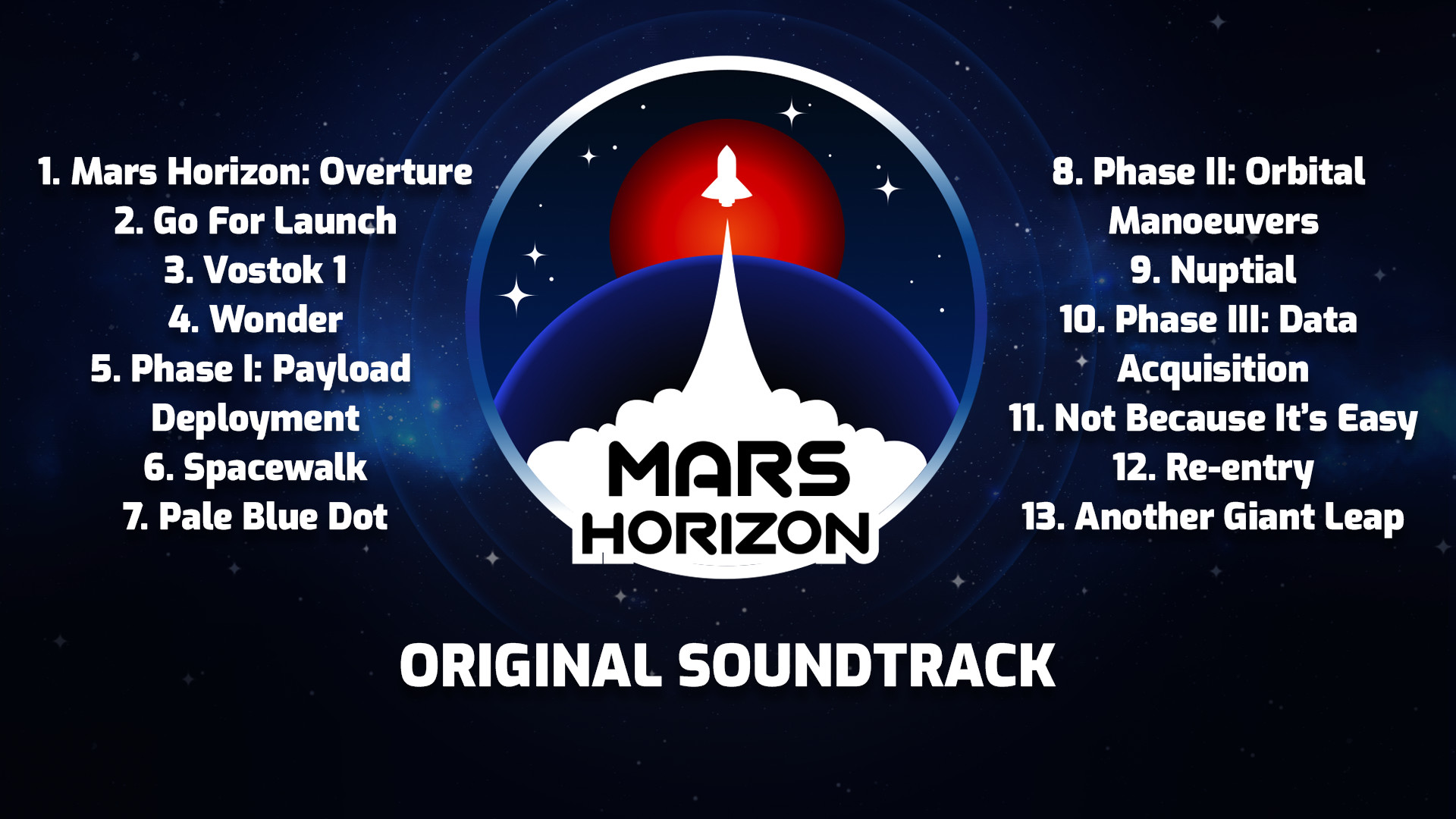 1. Mars Horizon: Overture
2. Go For Launch
3. Vostok 1
4. Wonder
5. Phase I: Payload Deployment
6. Spacewalk
7. Pale Blue Dot

MARS HORIZON

8. Phase II: Orbital Manoeuvers
9. Nuptial
10. Phase III: Data Acquisition
11. Not Because It's Easy
12. Re-entry
13. Another Giant Leap

ORIGINAL SOUNDTRACK